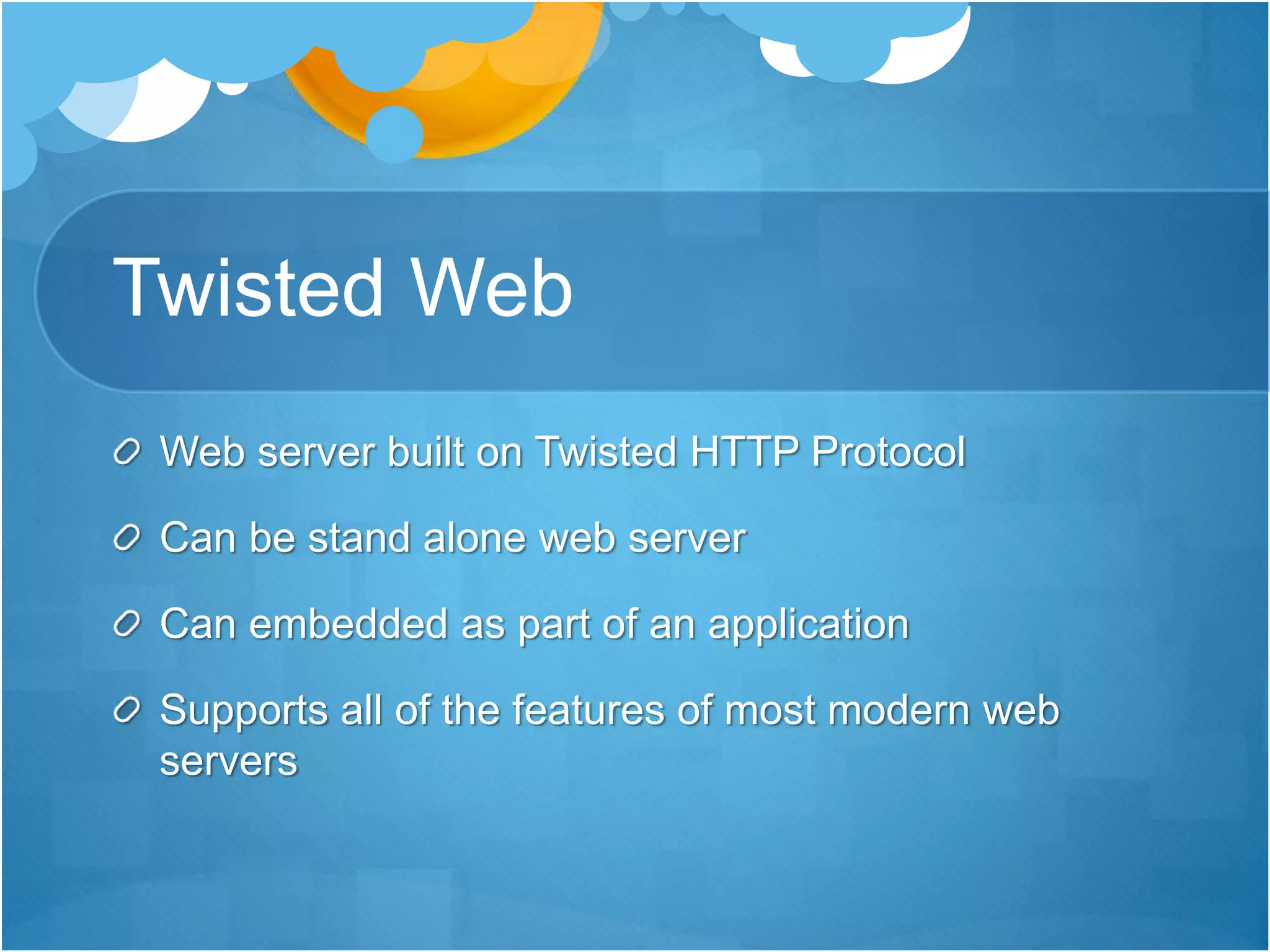 Twisted Web

Web server built on Twisted HTTP Protocol

Can be stand alone web server

Can embedded as part of an application

Supports all of the features of most modern web servers